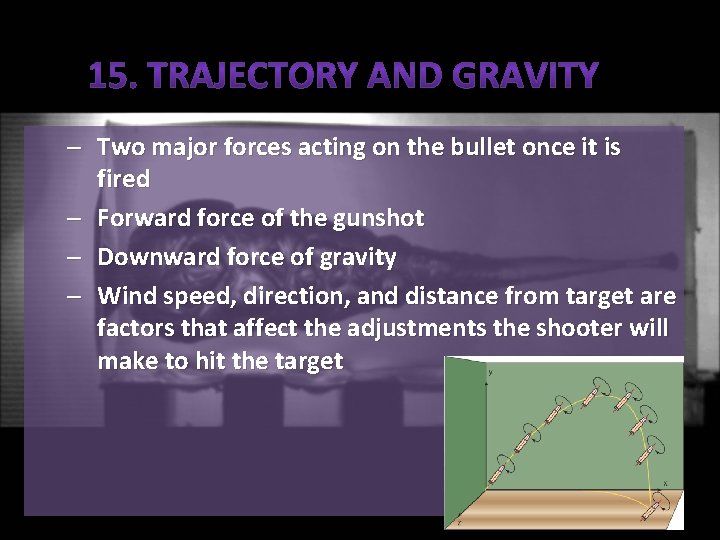 15. TRAJECTORY AND GRAVITY

– Two major forces acting on the bullet once it is fired
– Forward force of the gunshot
– Downward force of gravity
– Wind speed, direction, and distance from target are factors that affect the adjustments the shooter will make to hit the target

y
x
z